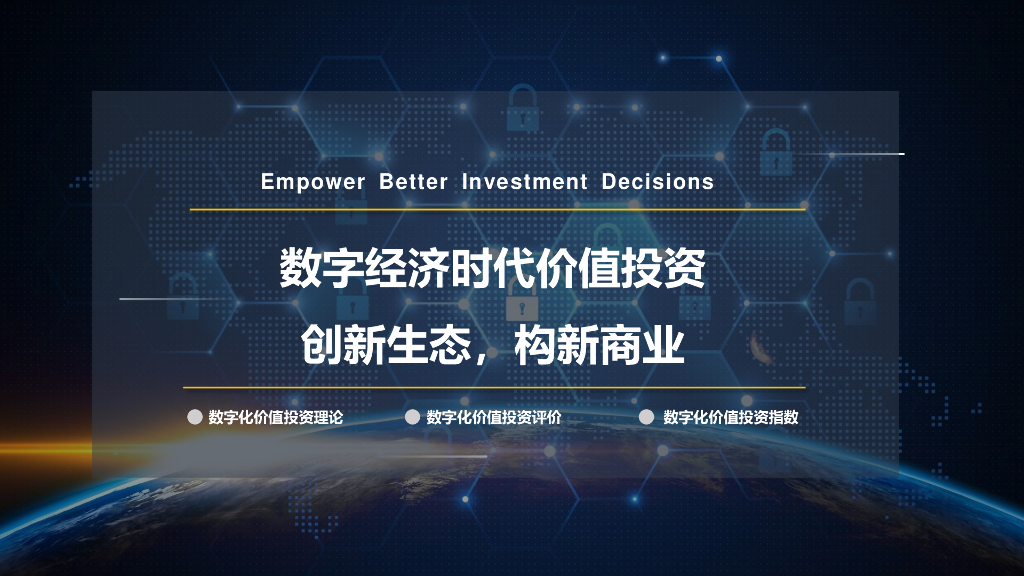 Empower Better Investment Decisions

数字经济时代价值投资

创新生态，构新商业

数字化价值投资理论

数字化价值投资评价

数字化价值投资指数